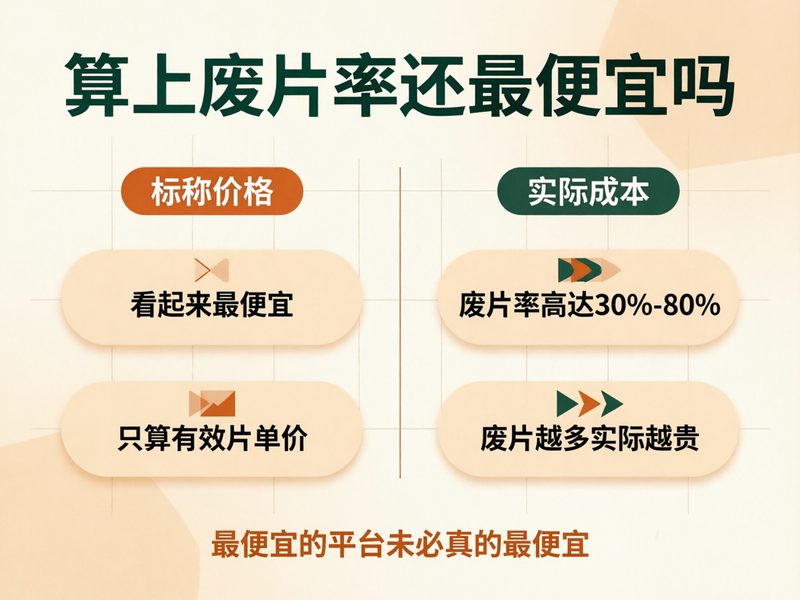 算上废片率还最便宜吗

标称价格

看起来最便宜

只算有效片单价

实际成本

废片率高达30%-80%

废片越多实际越贵

最便宜的平台未必真的最便宜